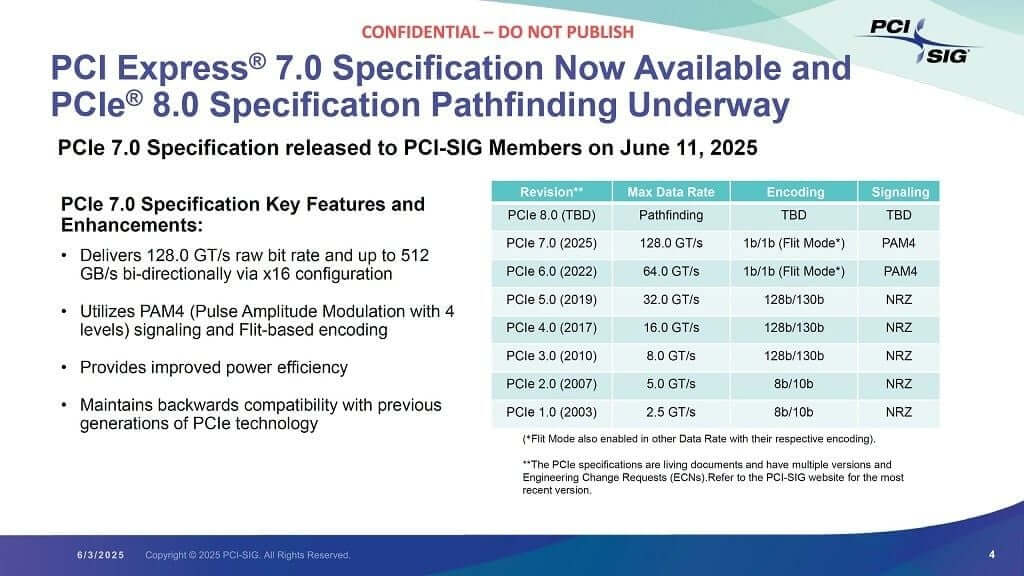 CONFIDENTIAL – DO NOT PUBLISH

PCI SIG

PCI Express® 7.0 Specification Now Available and PCIe® 8.0 Specification Pathfinding Underway

PCIe 7.0 Specification released to PCI-SIG Members on June 11, 2025

PCIe 7.0 Specification Key Features and Enhancements:

• Delivers 128.0 GT/s raw bit rate and up to 512 GB/s bi-directionally via x16 configuration

• Utilizes PAM4 (Pulse Amplitude Modulation with 4 levels) signaling and Flit-based encoding

• Provides improved power efficiency

• Maintains backwards compatibility with previous generations of PCIe technology

| Revision** | Max Data Rate | Encoding | Signaling |
|---|---|---|---|
| PCIe 8.0 (TBD) | Pathfinding | TBD | TBD |
| PCIe 7.0 (2025) | 128.0 GT/s | 1b/1b (Flit Mode*) | PAM4 |
| PCIe 6.0 (2022) | 64.0 GT/s | 1b/1b (Flit Mode*) | PAM4 |
| PCIe 5.0 (2019) | 32.0 GT/s | 128b/130b | NRZ |
| PCIe 4.0 (2017) | 16.0 GT/s | 128b/130b | NRZ |
| PCIe 3.0 (2010) | 8.0 GT/s | 128b/130b | NRZ |
| PCIe 2.0 (2007) | 5.0 GT/s | 8b/10b | NRZ |
| PCIe 1.0 (2003) | 2.5 GT/s | 8b/10b | NRZ |

(*Flit Mode also enabled in other Data Rate with their respective encoding).

**The PCIe specifications are living documents and have multiple versions and Engineering Change Requests (ECNs).Refer to the PCI-SIG website for the most recent version.

6/3/2025 Copyright © 2025 PCI-SIG. All Rights Reserved.

4